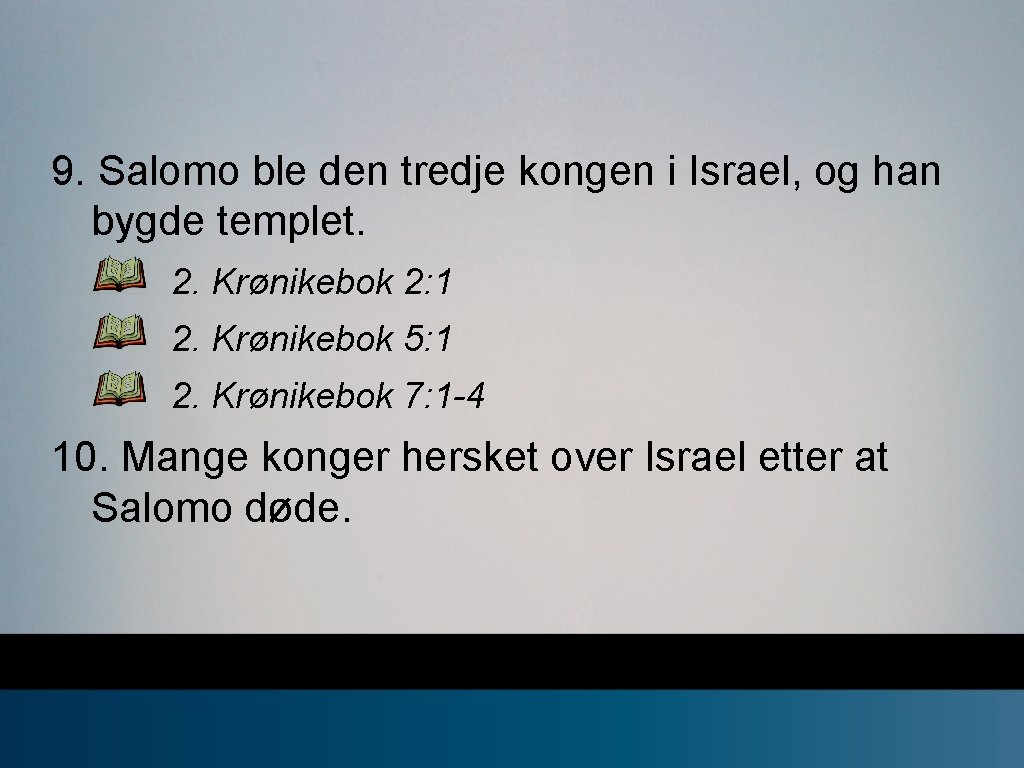 9. Salomo ble den tredje kongen i Israel, og han bygde templet.

2. Krønikebok 2:1

2. Krønikebok 5:1

2. Krønikebok 7:1-4

10. Mange konger hersket over Israel etter at Salomo døde.